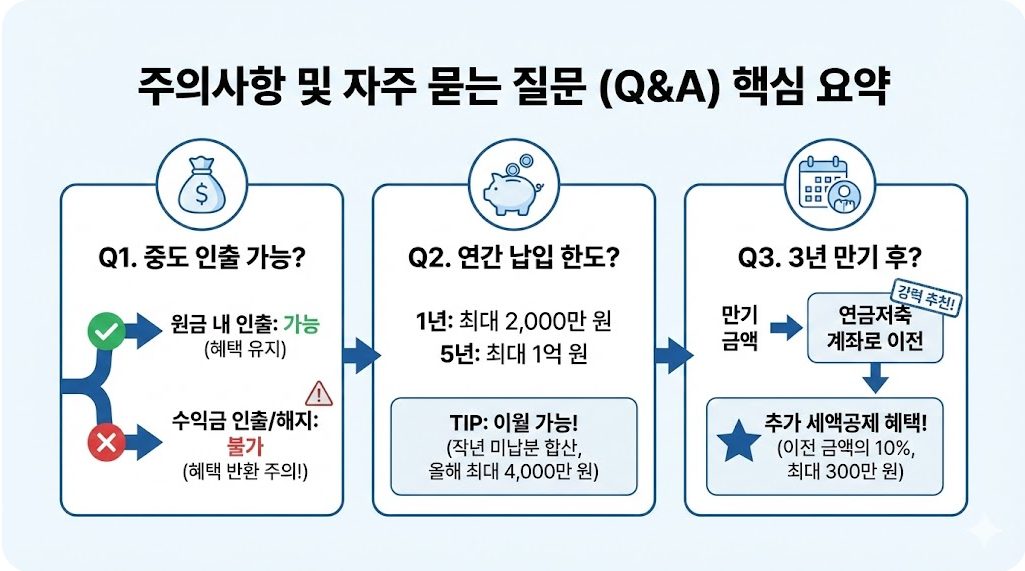 주의사항 및 자주 묻는 질문 (Q&A) 핵심 요약

Q1. 중도 인출 가능?

원금 내 인출: 가능
(혜택 유지)

수익금 인출/해지:
불가
(혜택 반환 주의!)

Q2. 연간 납입 한도?

1년: 최대 2,000만 원
5년: 최대 1억 원

TIP: 이월 가능!
(작년 미납분 합산,
올해 최대 4,000만 원)

Q3. 3년 만기 후?

만기
금액

강력 추천!

연금저축
계좌로 이전

추가 세액공제 혜택!
(이전 금액의 10%,
최대 300만 원)